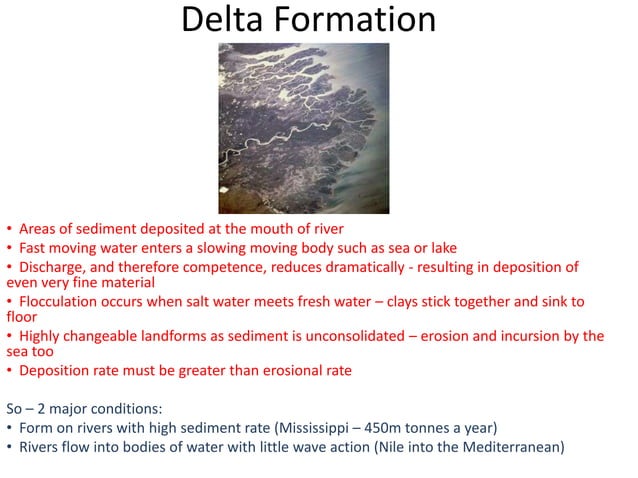 Delta Formation

• Areas of sediment deposited at the mouth of river
• Fast moving water enters a slowing moving body such as sea or lake
• Discharge, and therefore competence, reduces dramatically - resulting in deposition of even very fine material
• Flocculation occurs when salt water meets fresh water – clays stick together and sink to floor
• Highly changeable landforms as sediment is unconsolidated – erosion and incursion by the sea too
• Deposition rate must be greater than erosional rate

So – 2 major conditions:
• Form on rivers with high sediment rate (Mississippi – 450m tonnes a year)
• Rivers flow into bodies of water with little wave action (Nile into the Mediterranean)